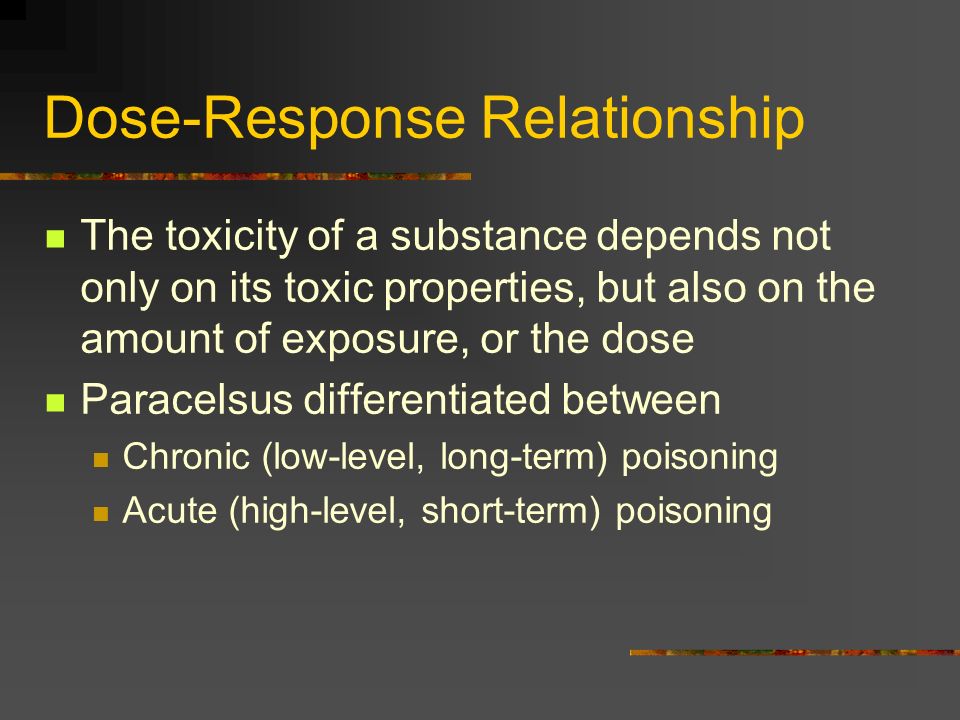 Dose-Response Relationship

- The toxicity of a substance depends not only on its toxic properties, but also on the amount of exposure, or the dose
- Paracelsus differentiated between
  - Chronic (low-level, long-term) poisoning
  - Acute (high-level, short-term) poisoning